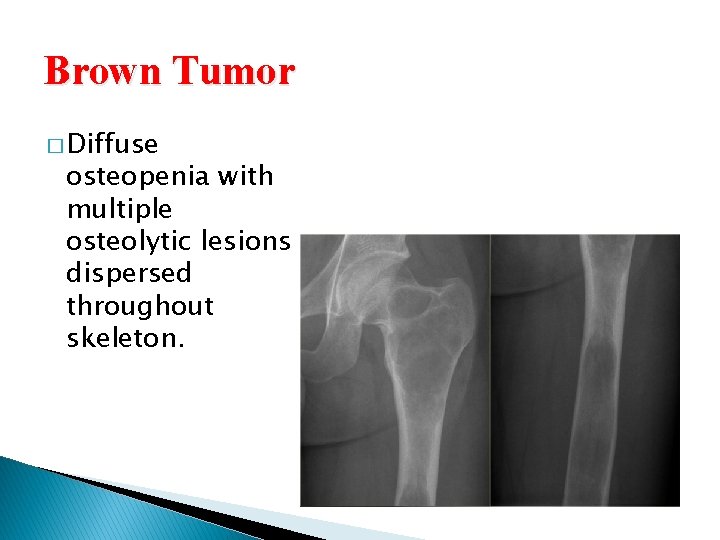 Brown Tumor

□ Diffuse osteopenia with multiple osteolytic lesions dispersed throughout skeleton.